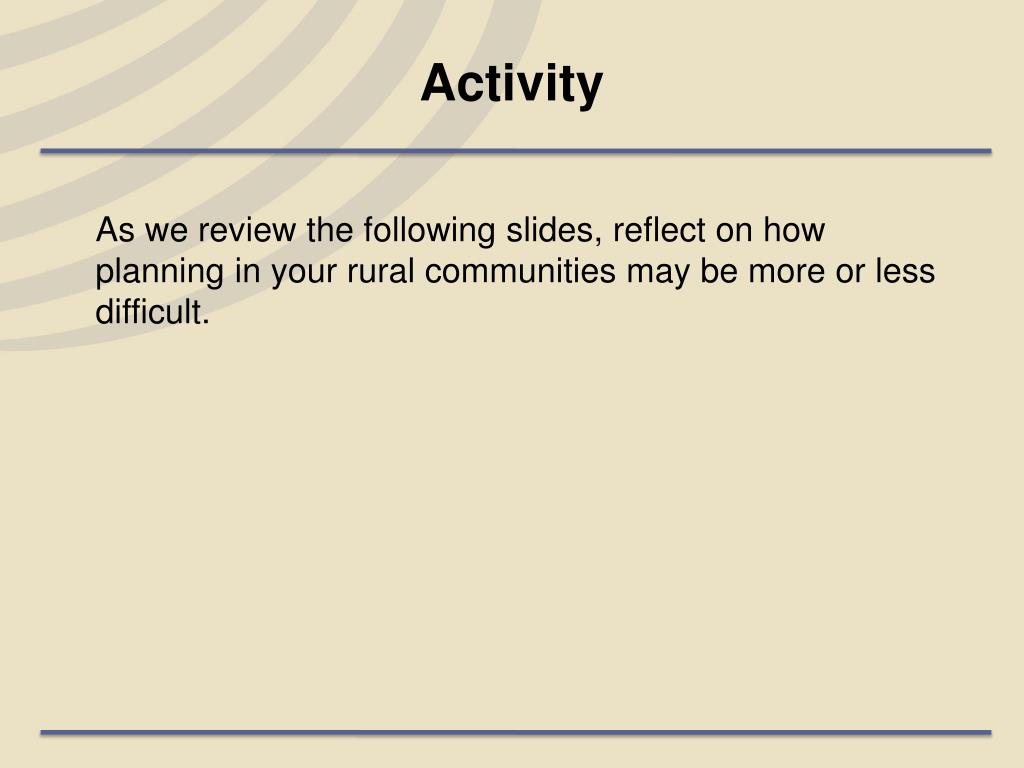 Activity

As we review the following slides, reflect on how planning in your rural communities may be more or less difficult.